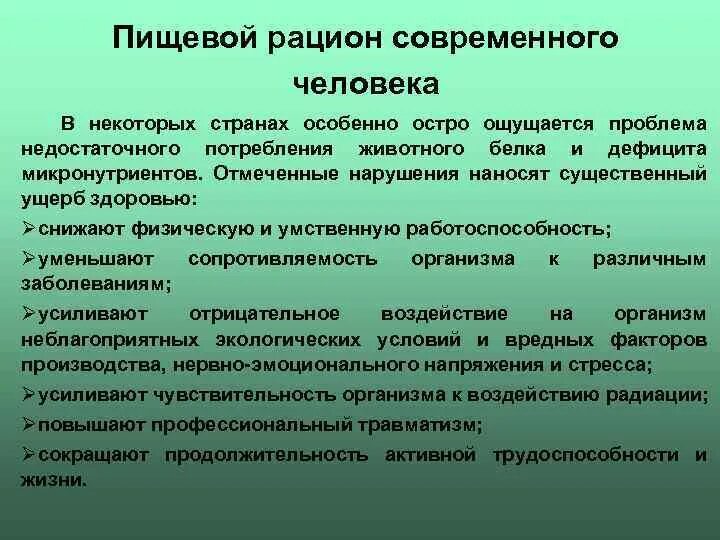 Пищевой рацион современного человека

В некоторых странах особенно остро ощущается проблема недостаточного потребления животного белка и дефицита микронутриентов. Отмеченные нарушения наносят существенный ущерб здоровью:

➢снижают физическую и умственную работоспособность;

➢уменьшают сопротивляемость организма к различным заболеваниям;

➢усиливают отрицательное воздействие на организм неблагоприятных экологических условий и вредных факторов производства, нервно-эмоционального напряжения и стресса;

➢усиливают чувствительность организма к воздействию радиации;

➢повышают профессиональный травматизм;

➢сокращают продолжительность активной трудоспособности и жизни.